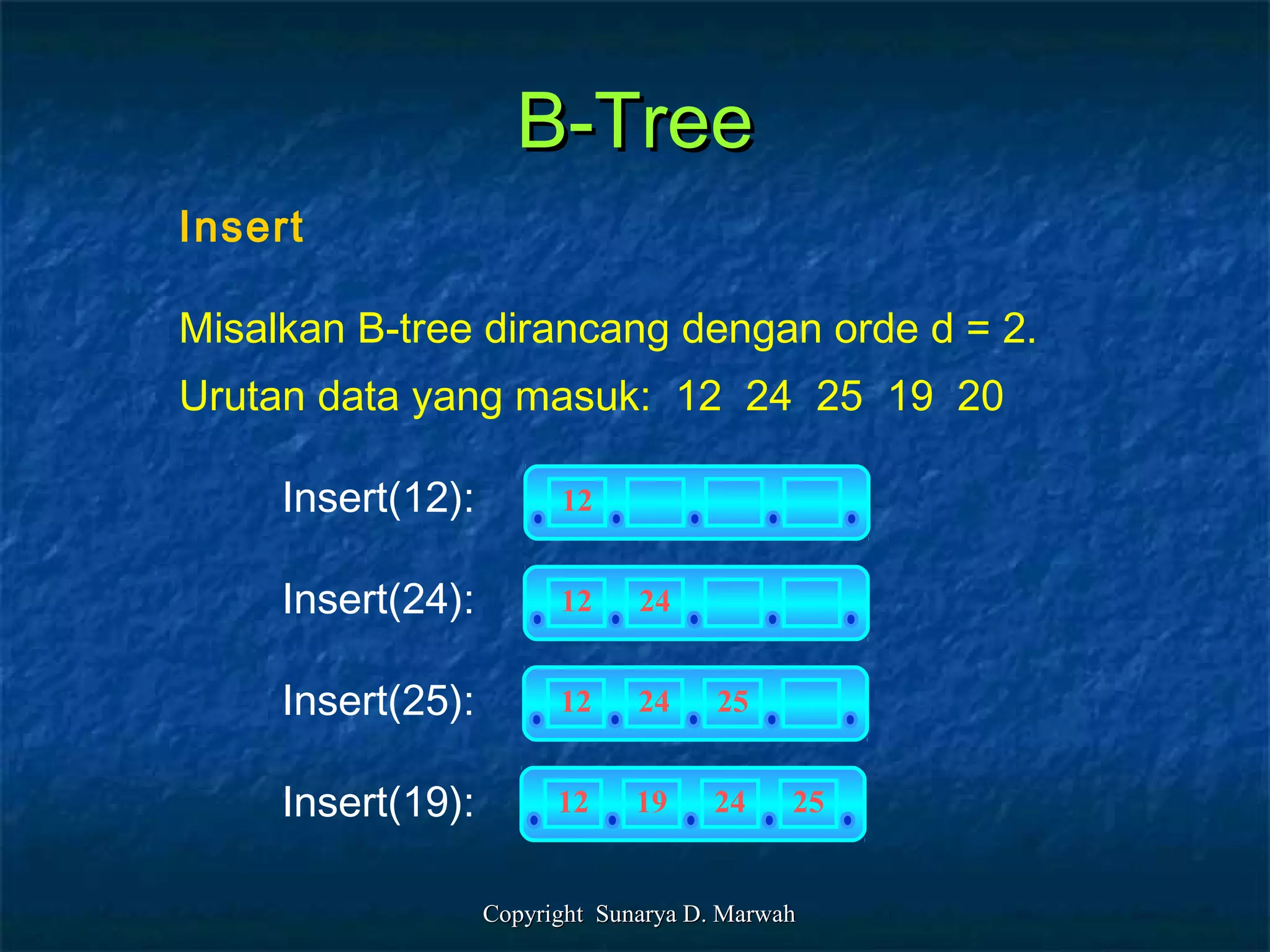 B-Tree

Insert

Misalkan B-tree dirancang dengan orde d = 2.

Urutan data yang masuk: 12 24 25 19 20

Insert(12): 12

Insert(24): 12 24

Insert(25): 12 24 25

Insert(19): 12 19 24 25

Copyright Sunarya D. Marwah